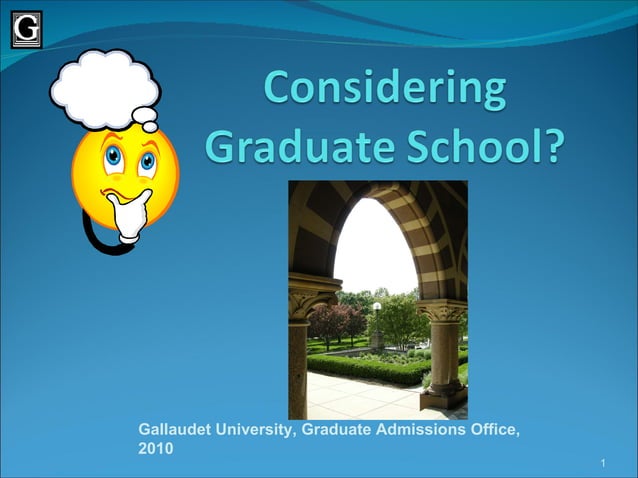 G

Considering Graduate School?

Gallaudet University, Graduate Admissions Office, 2010

1